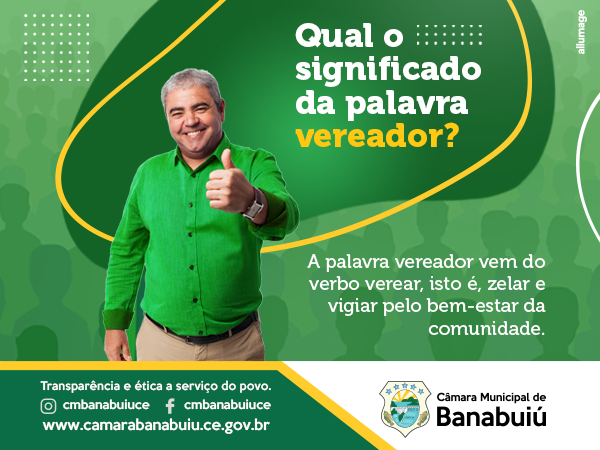 Qual o significado da palavra vereador?

allumage

A palavra vereador vem do verbo verear, isto é, zelar e vigiar pelo bem-estar da comunidade.

Transparência e ética a serviço do povo.
cmbanabuiuce cmbanabuiuce
www.camarabanabuiu.ce.gov.br

Câmara Municipal de
Banabuiú